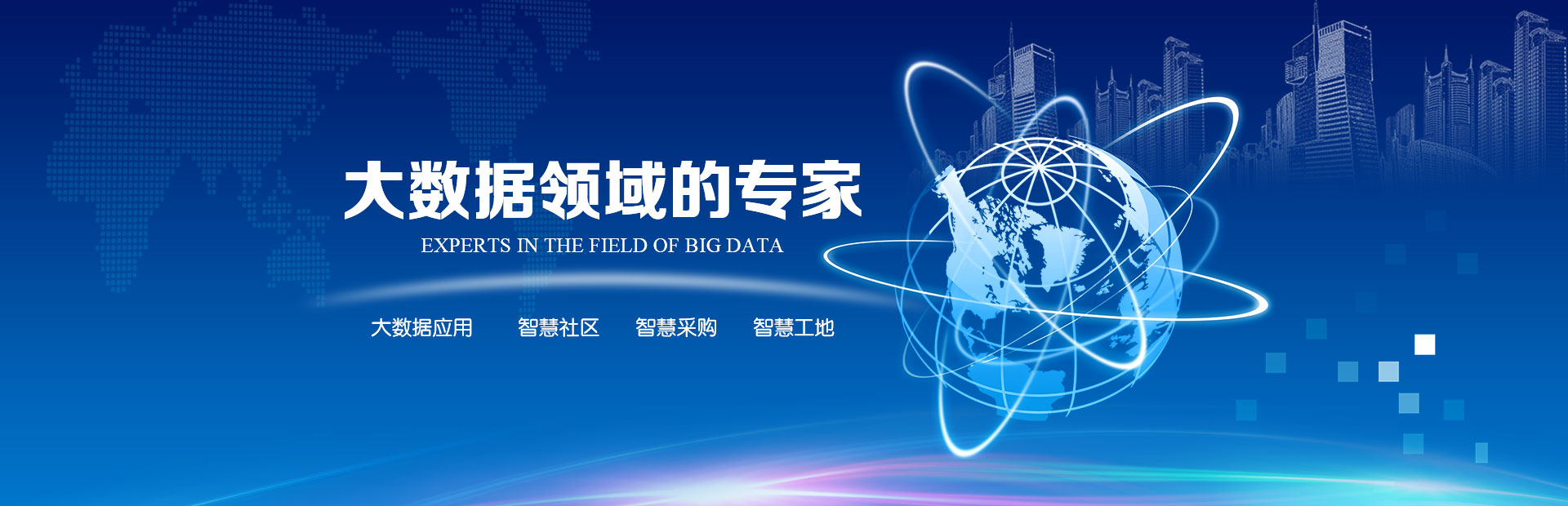 大数据领域的专家

EXPERTS IN THE FIELD OF BIG DATA

大数据应用 智慧社区 智慧采购 智慧工地